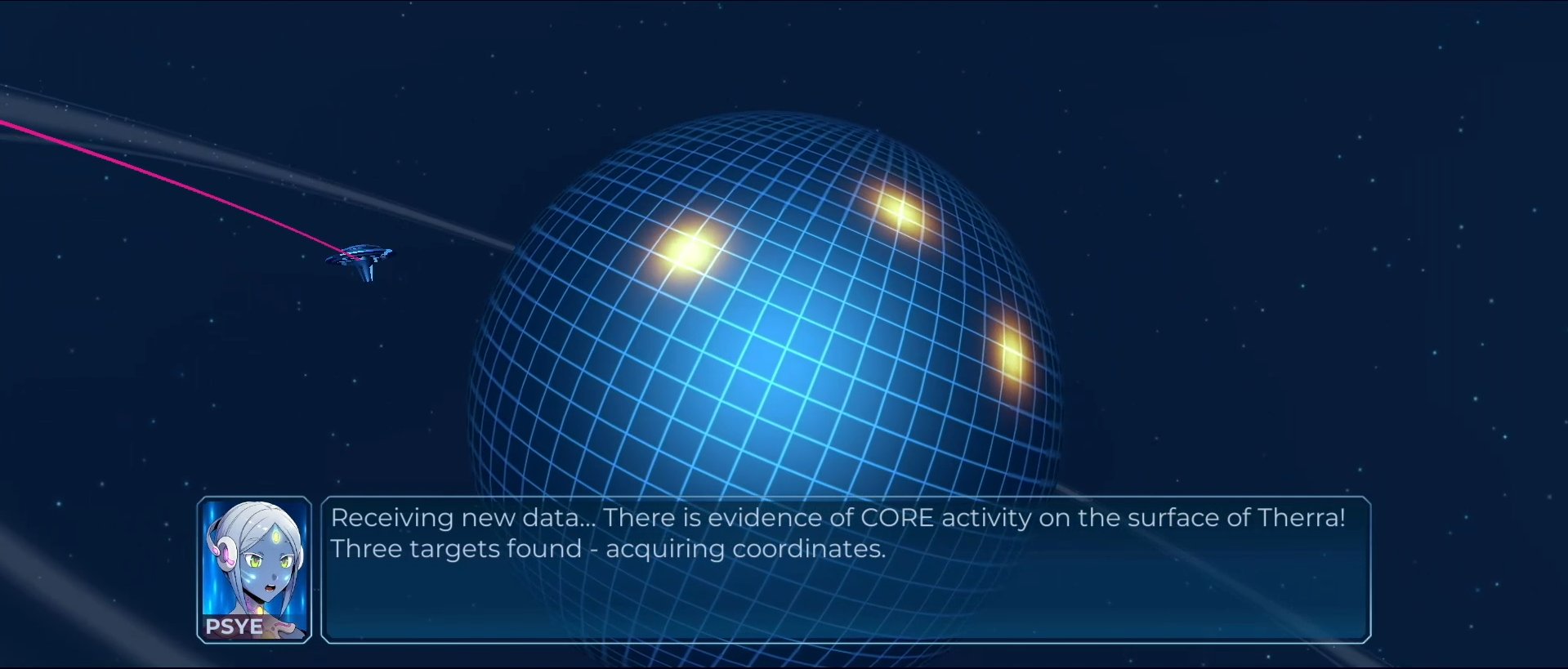 PSYE

Receiving new data... There is evidence of CORE activity on the surface of Therra! Three targets found - acquiring coordinates.